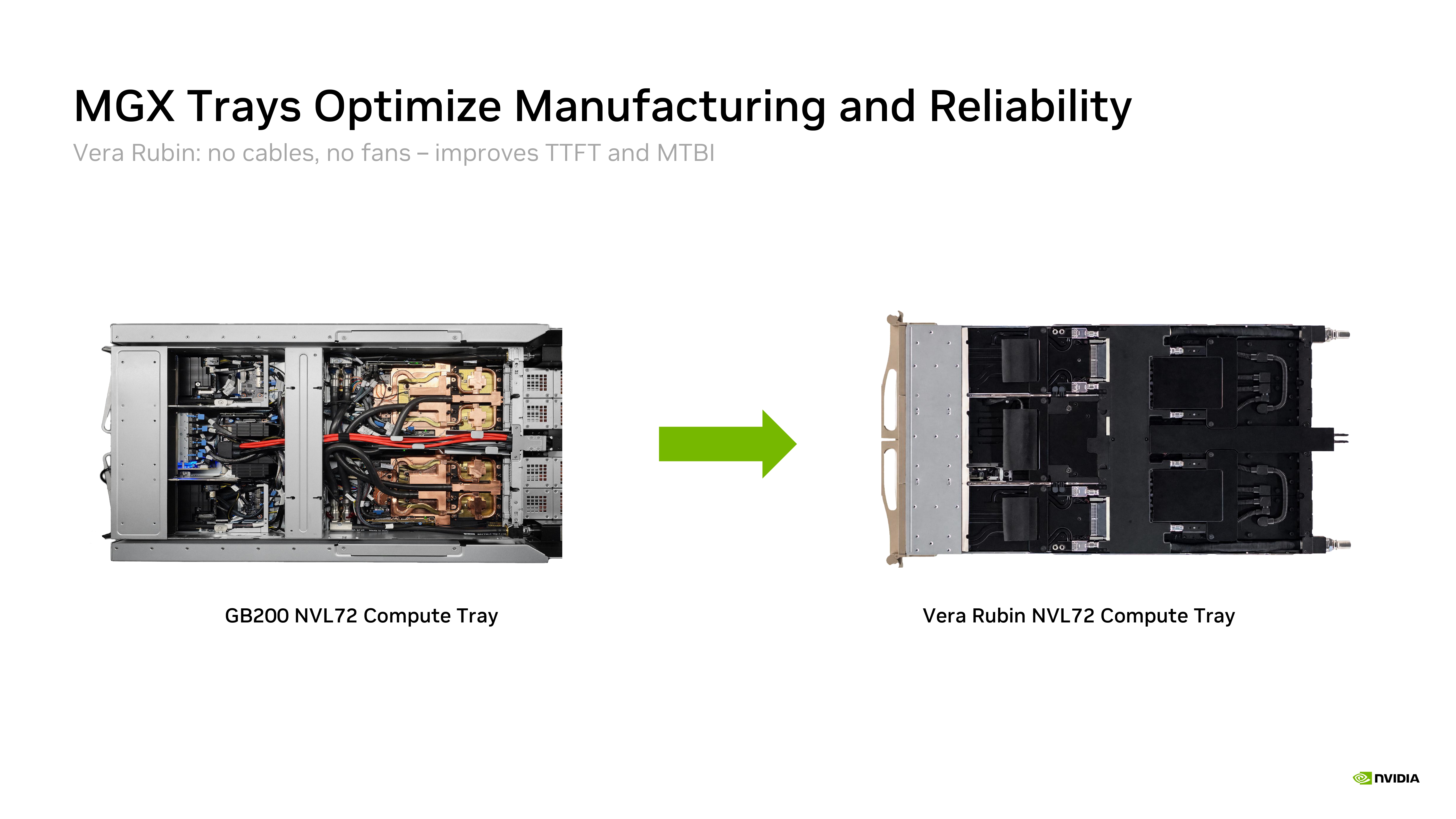 MGX Trays Optimize Manufacturing and Reliability

Vera Rubin: no cables, no fans – improves TTFT and MTBI

GB200 NVL72 Compute Tray

Vera Rubin NVL72 Compute Tray

NVIDIA